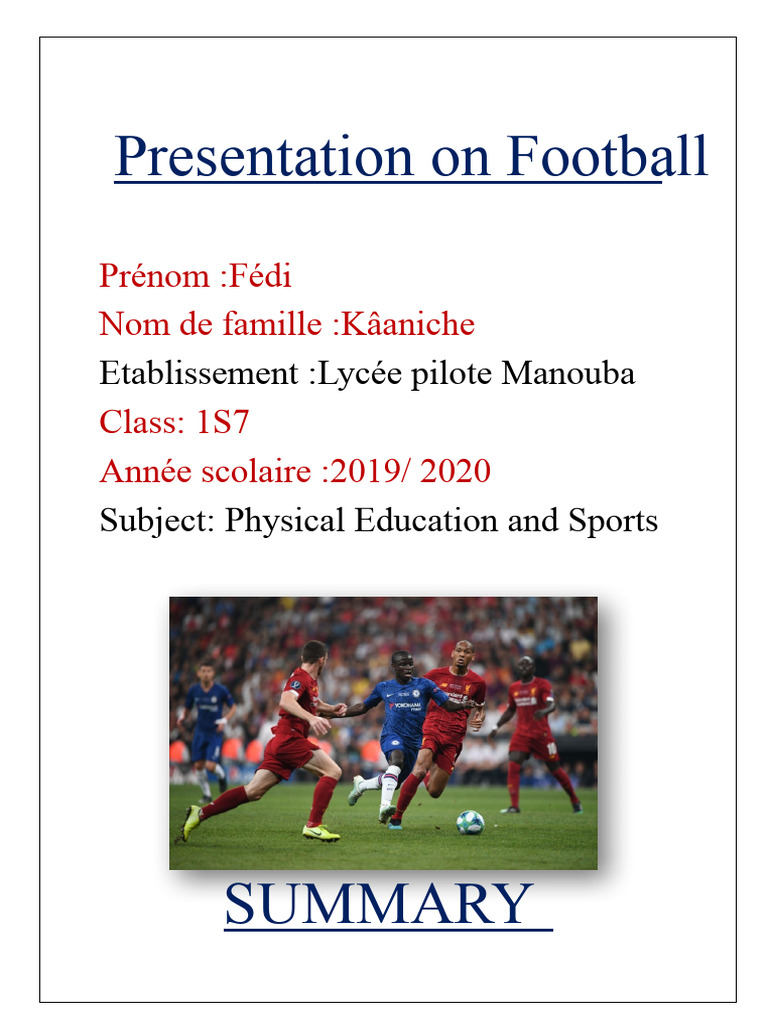 Presentation on Football

Prénom :Fédi
Nom de famille :Kâaniche
Etablissement :Lycée pilote Manouba
Class: 1S7
Année scolaire :2019/ 2020
Subject: Physical Education and Sports

SUMMARY